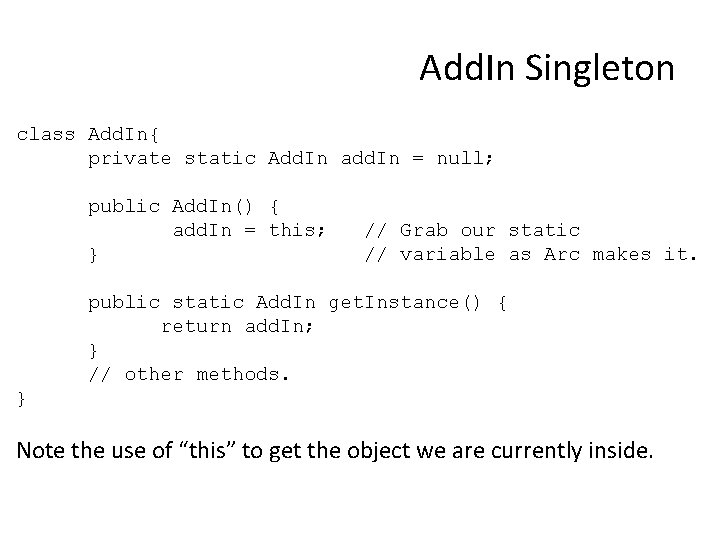 AddIn Singleton

class AddIn{
	private static AddIn addIn = null;

	public AddIn() {
		addIn = this;	// Grab our static
	}			// variable as Arc makes it.

	public static AddIn getInstance() {
		return addIn;
	}
	// other methods.
}

Note the use of “this” to get the object we are currently inside.